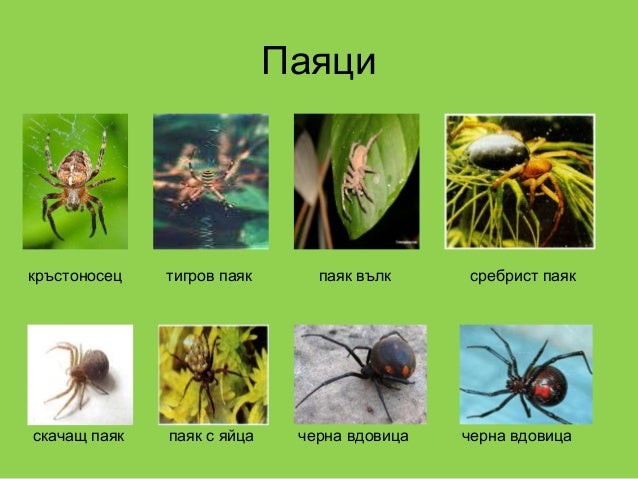 Паяци

кръстоносец

тигров паяк

паяк вълк

сребрист паяк

скачащ паяк

паяк с яйца

черна вдовица

черна вдовица